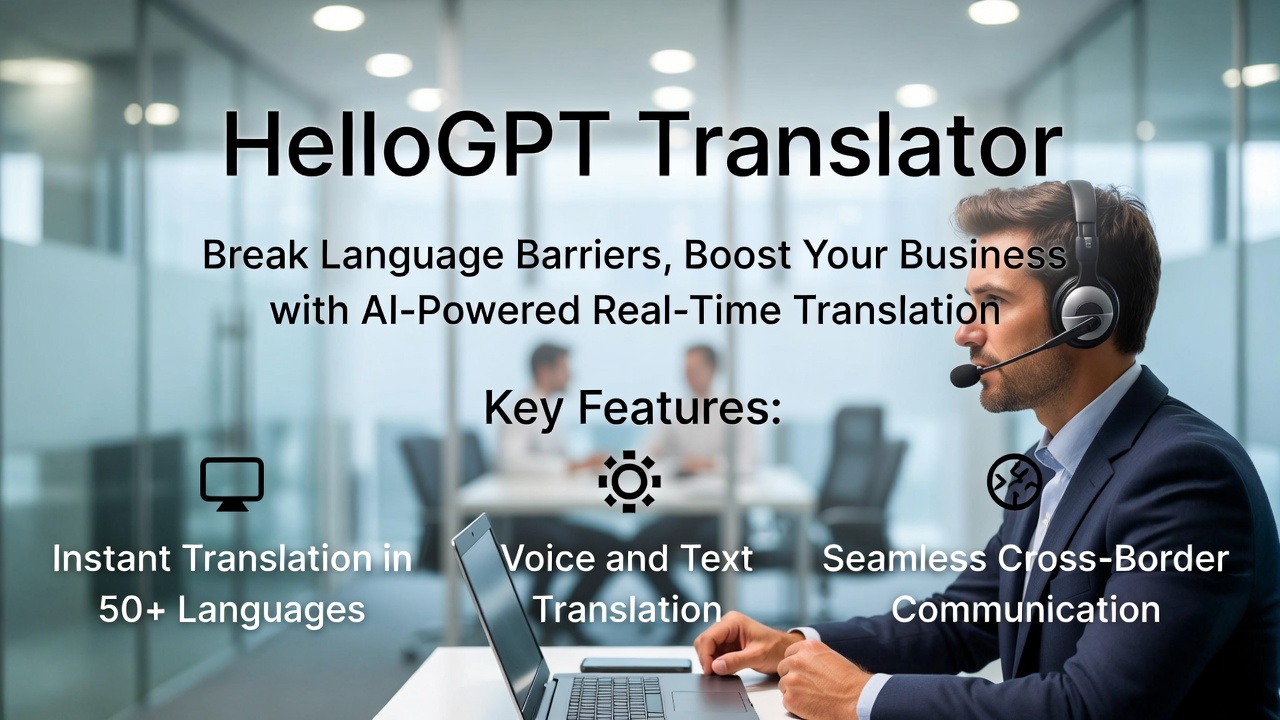 HelloGPT Translator

Break Language Barriers, Boost Your Business with AI-Powered Real-Time Translation

Key Features:

Instant Translation in 50+ Languages

Voice and Text Translation

Seamless Cross-Border Communication